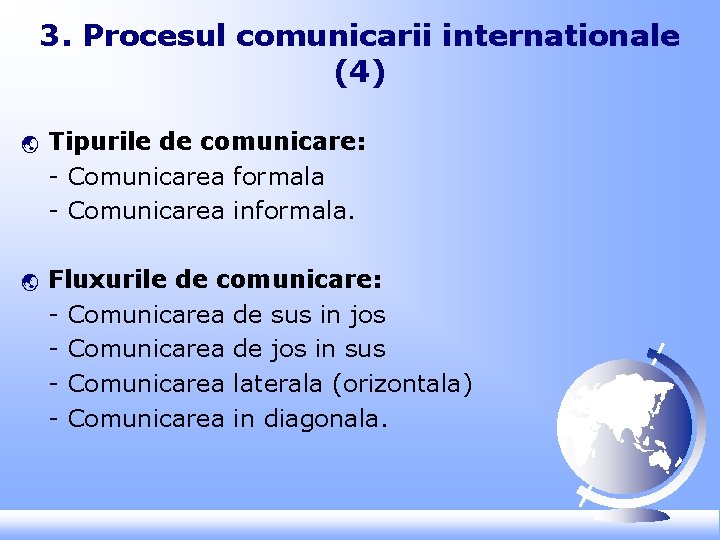 3. Procesul comunicarii internationale (4)

Tipurile de comunicare:
- Comunicarea formala
- Comunicarea informala.

Fluxurile de comunicare:
- Comunicarea de sus in jos
- Comunicarea de jos in sus
- Comunicarea laterala (orizontala)
- Comunicarea in diagonala.